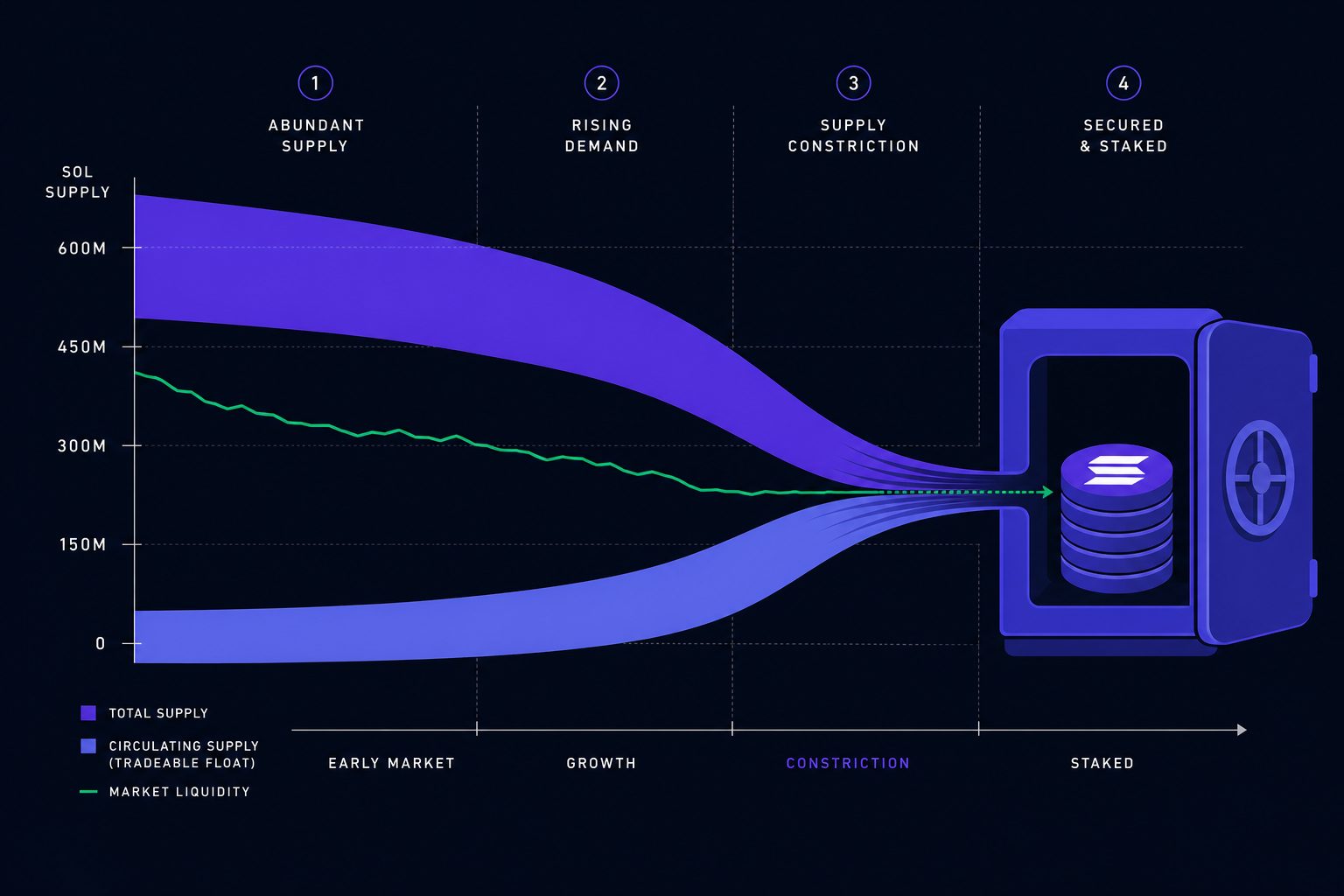 1
ABUNDANT SUPPLY

2
RISING DEMAND

3
SUPPLY CONSTRICTION

4
SECURED & STAKED

SOL SUPPLY

600M
450M
300M
150M
0

TOTAL SUPPLY
CIRCULATING SUPPLY (TRADEABLE FLOAT)
MARKET LIQUIDITY

EARLY MARKET
GROWTH
CONSTRICTION
STAKED